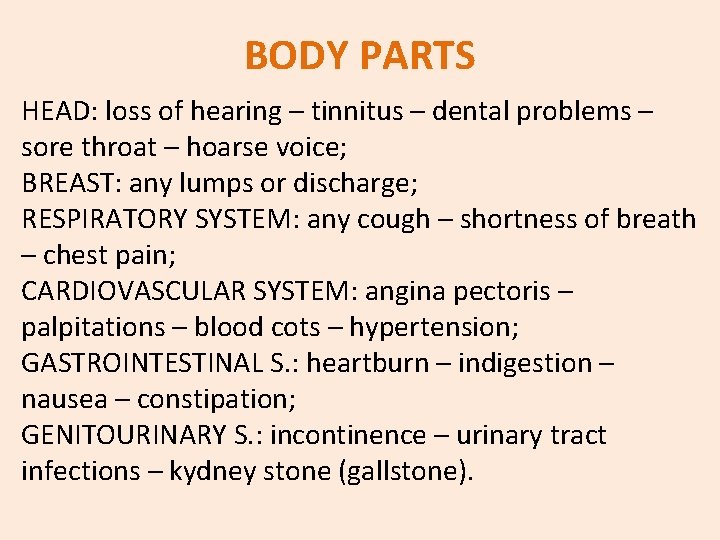 BODY PARTS

HEAD: loss of hearing – tinnitus – dental problems – sore throat – hoarse voice;
BREAST: any lumps or discharge;
RESPIRATORY SYSTEM: any cough – shortness of breath – chest pain;
CARDIOVASCULAR SYSTEM: angina pectoris – palpitations – blood cots – hypertension;
GASTROINTESTINAL S.: heartburn – indigestion – nausea – constipation;
GENITOURINARY S.: incontinence – urinary tract infections – kydney stone (gallstone).